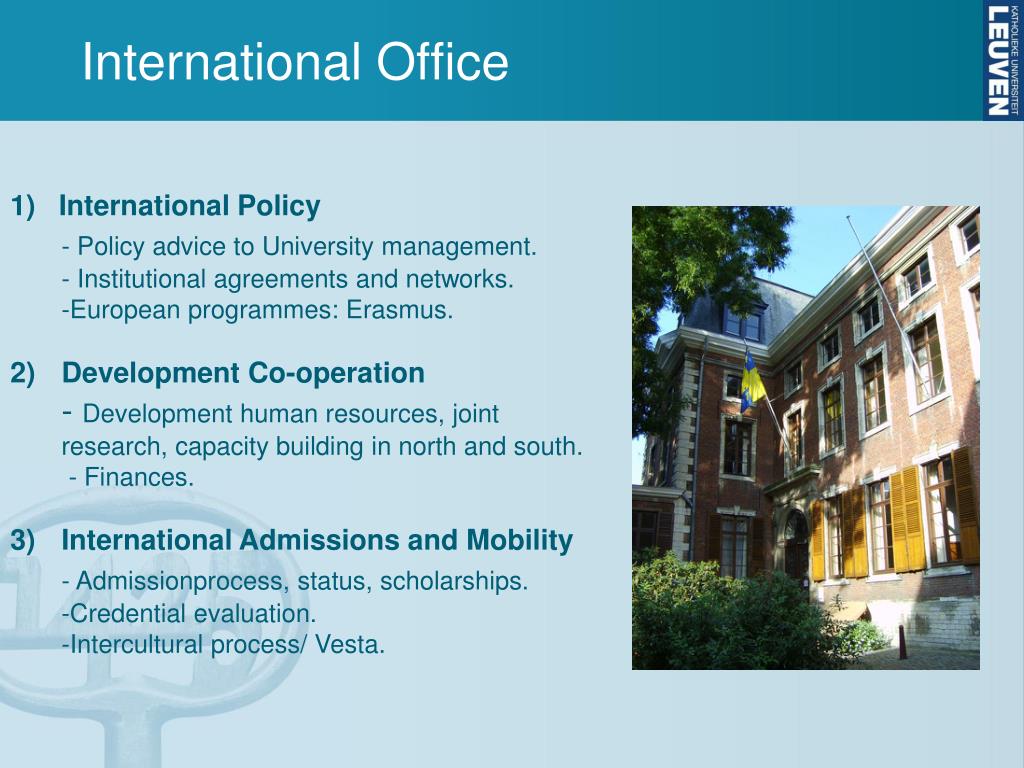 International Office

KATHOLIEKE UNIVERSITEIT LEUVEN

1) International Policy

- Policy advice to University management.
- Institutional agreements and networks.
-European programmes: Erasmus.

2) Development Co-operation

- Development human resources, joint research, capacity building in north and south.
- Finances.

3) International Admissions and Mobility

- Admissionprocess, status, scholarships.
-Credential evaluation.
-Intercultural process/ Vesta.